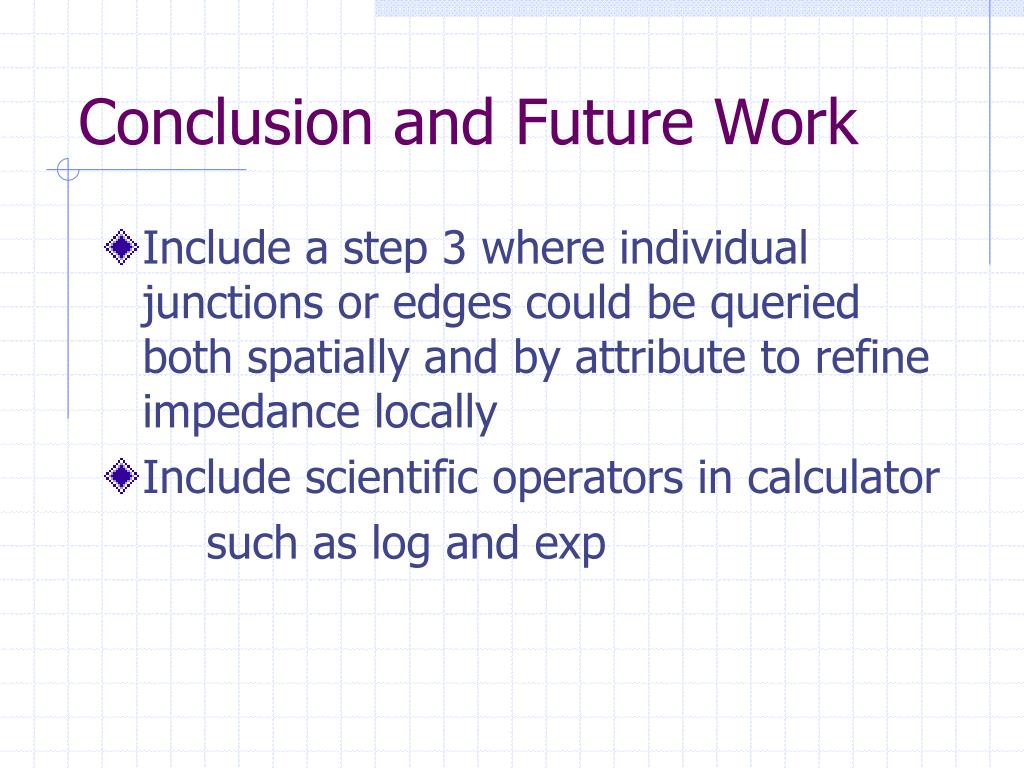 Conclusion and Future Work

Include a step 3 where individual junctions or edges could be queried both spatially and by attribute to refine impedance locally

Include scientific operators in calculator such as log and exp